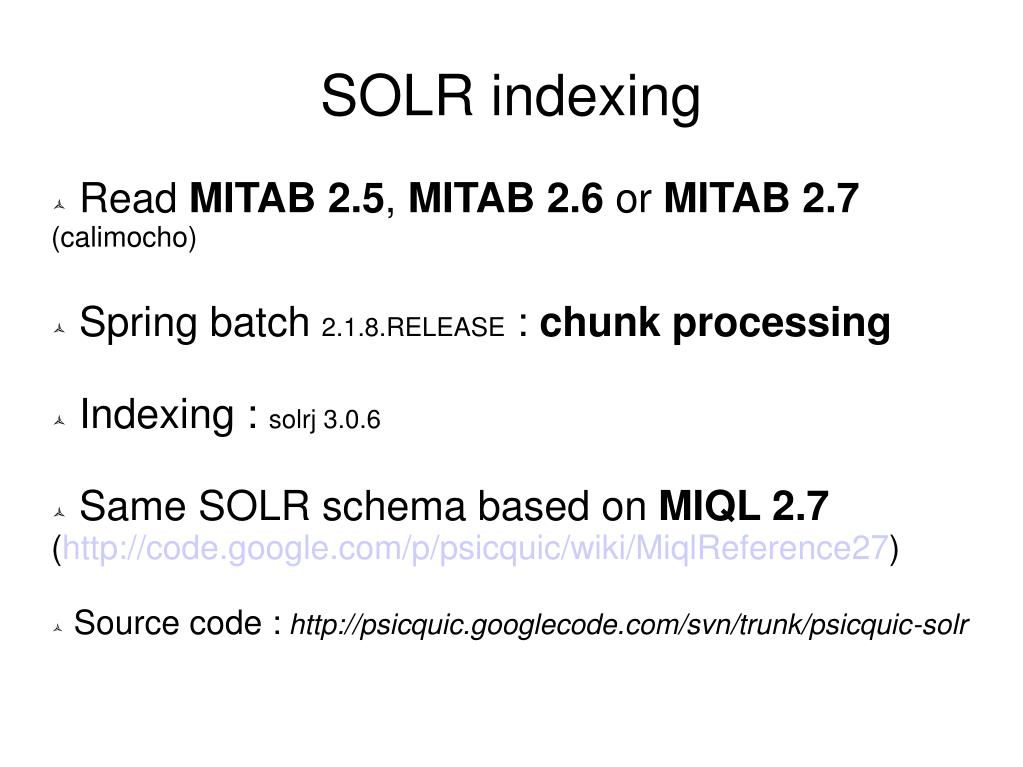 SOLR indexing

Read MITAB 2.5, MITAB 2.6 or MITAB 2.7 (calimocho)

Spring batch 2.1.8.RELEASE : chunk processing

Indexing : solrj 3.0.6

Same SOLR schema based on MIQL 2.7 (http://code.google.com/p/psicquic/wiki/MiqlReference27)

Source code : http://psicquic.googlecode.com/svn/trunk/psicquic-solr